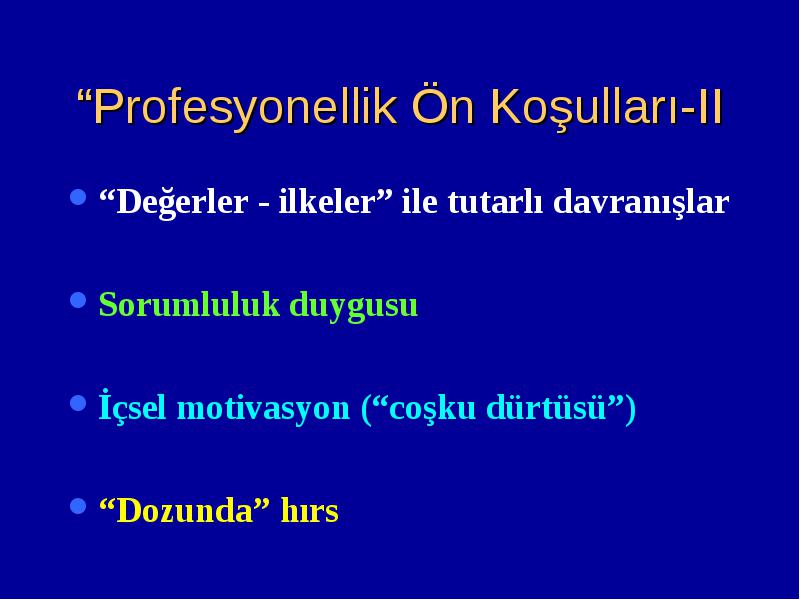 “Profesyonellik Ön Koşulları-II

“Değerler - ilkeler” ile tutarlı davranışlar

Sorumluluk duygusu

İçsel motivasyon (“coşku dürtüsü”)

“Dozunda” hırs